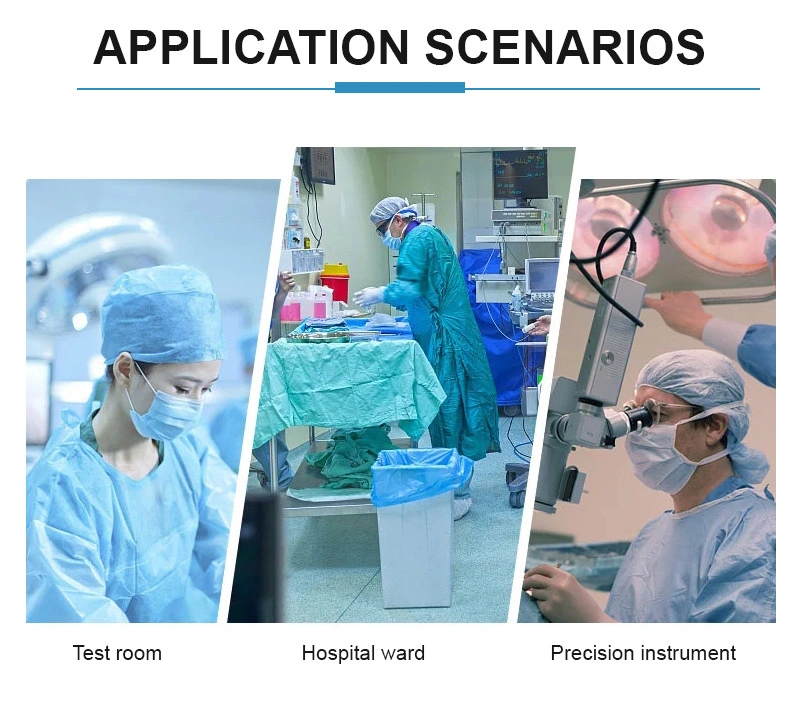 APPLICATION SCENARIOS

Test room

Hospital ward

Precision instrument